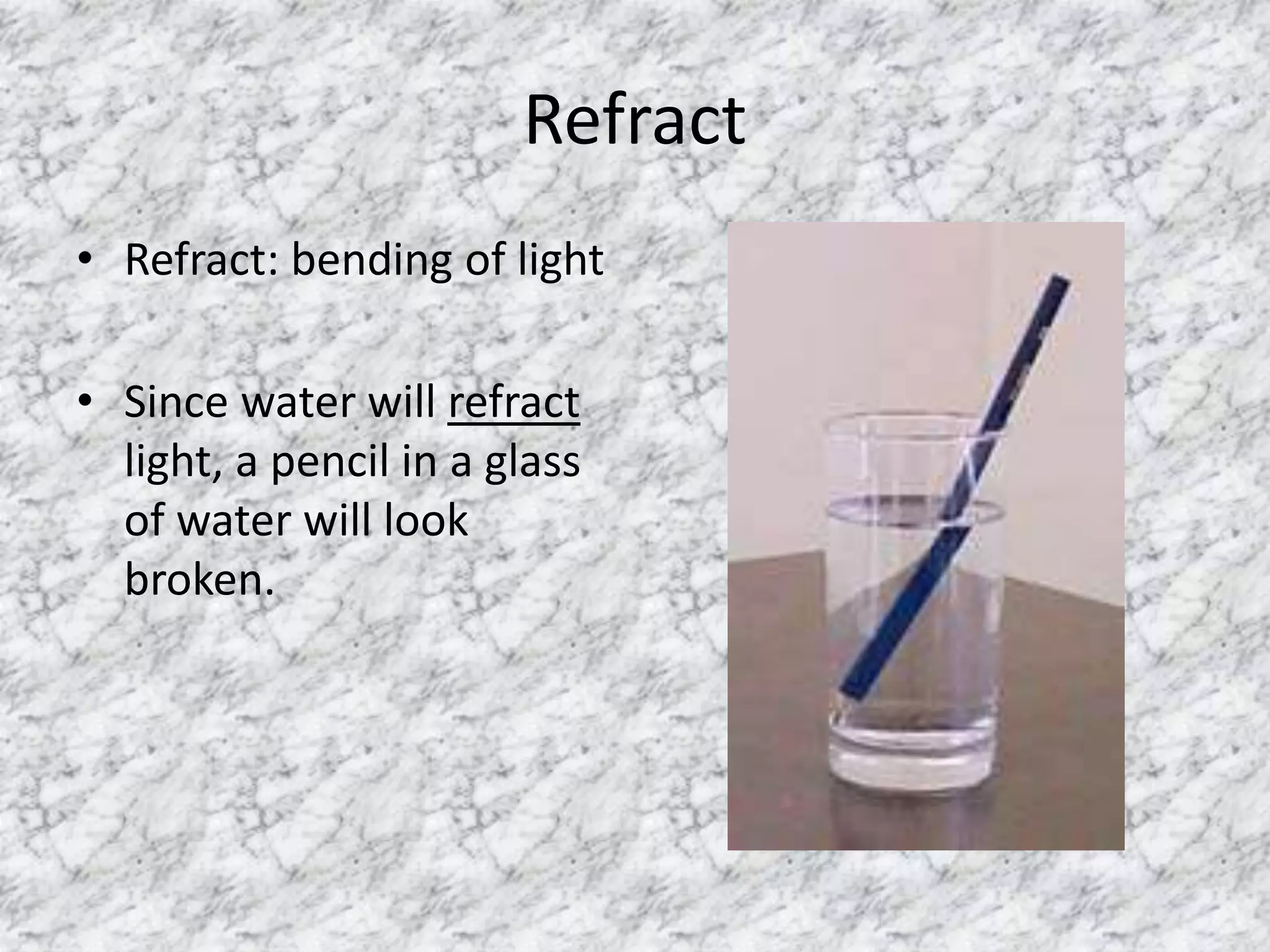 Refract

• Refract: bending of light

• Since water will refract light, a pencil in a glass of water will look broken.